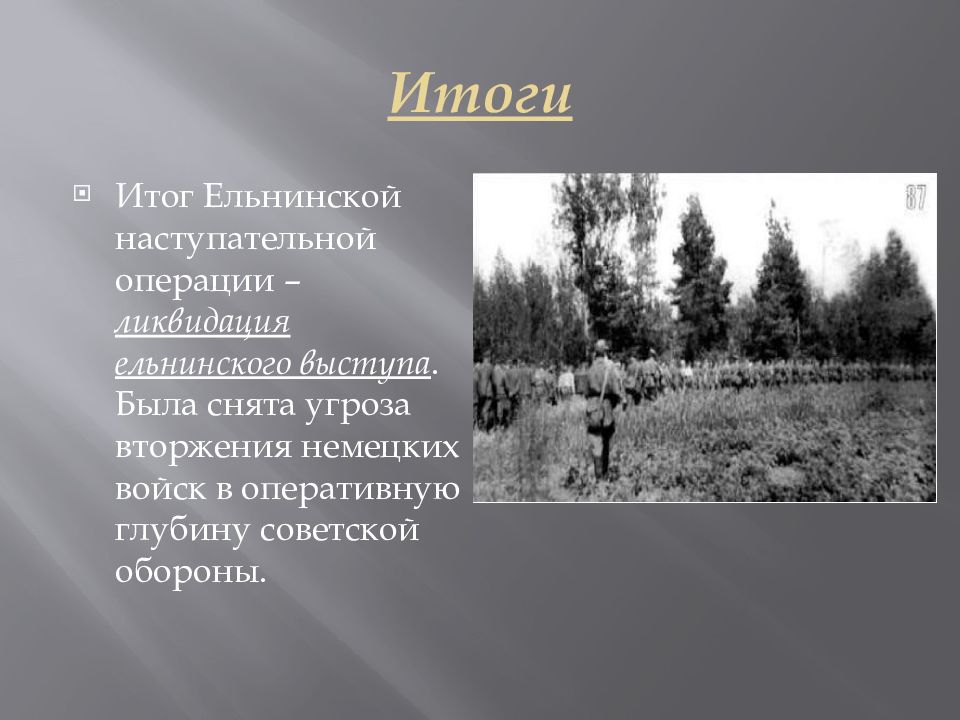 Итоги

Итог Ельнинской наступательной операции – ликвидация ельнинского выступа. Была снята угроза вторжения немецких войск в оперативную глубину советской обороны.

87